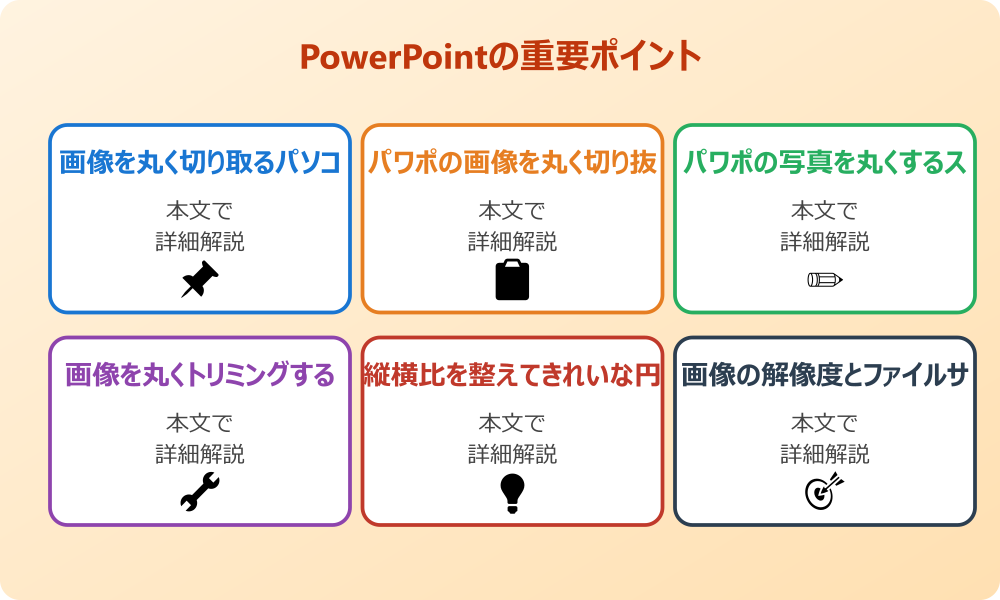 PowerPointの重要ポイント

画像を丸く切り取るパソコ
本文で
詳細解説

パワポの画像を丸く切り抜
本文で
詳細解説

パワポの写真を丸くするス
本文で
詳細解説

画像を丸くトリミングする
本文で
詳細解説

縦横比を整えてきれいな円
本文で
詳細解説

画像の解像度とファイルサ
本文で
詳細解説